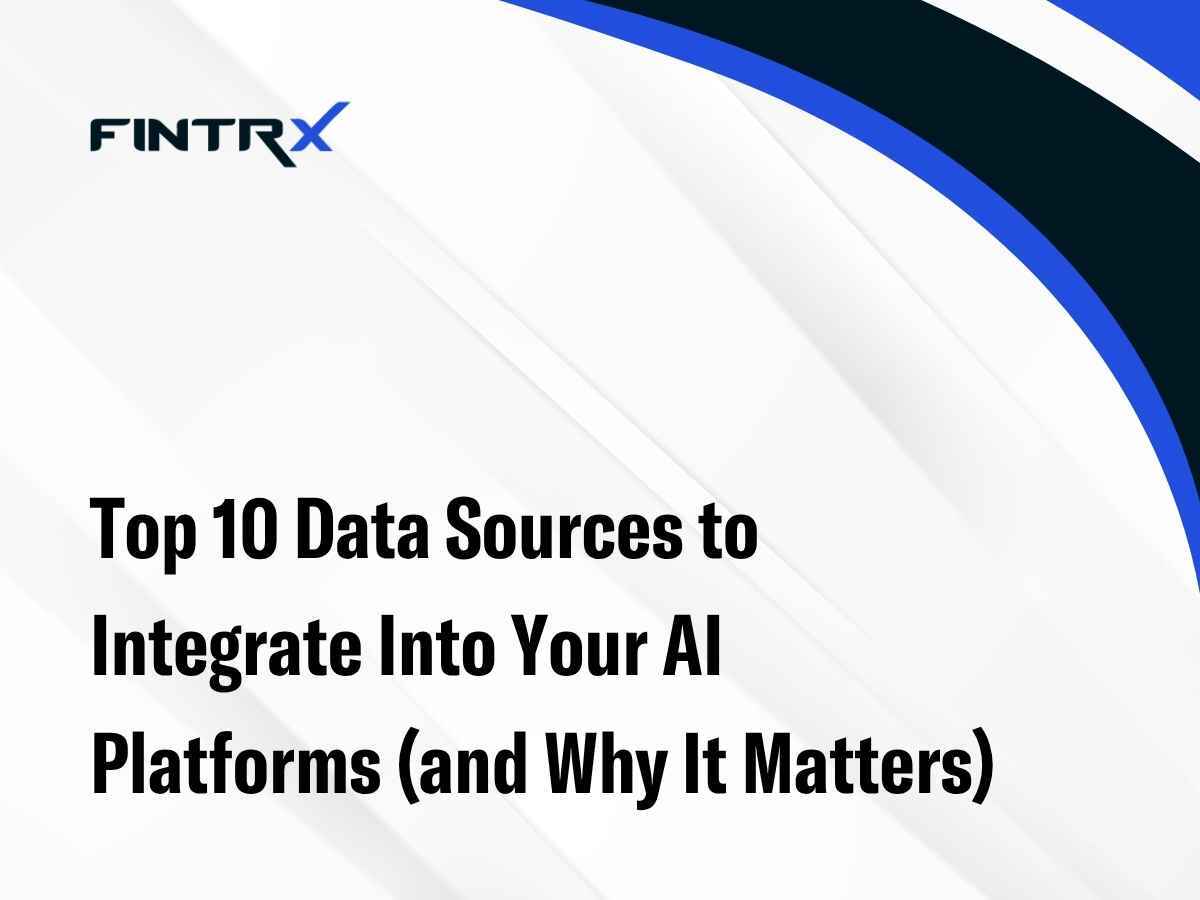 FINTRX

Top 10 Data Sources to Integrate Into Your AI Platforms (and Why It Matters)